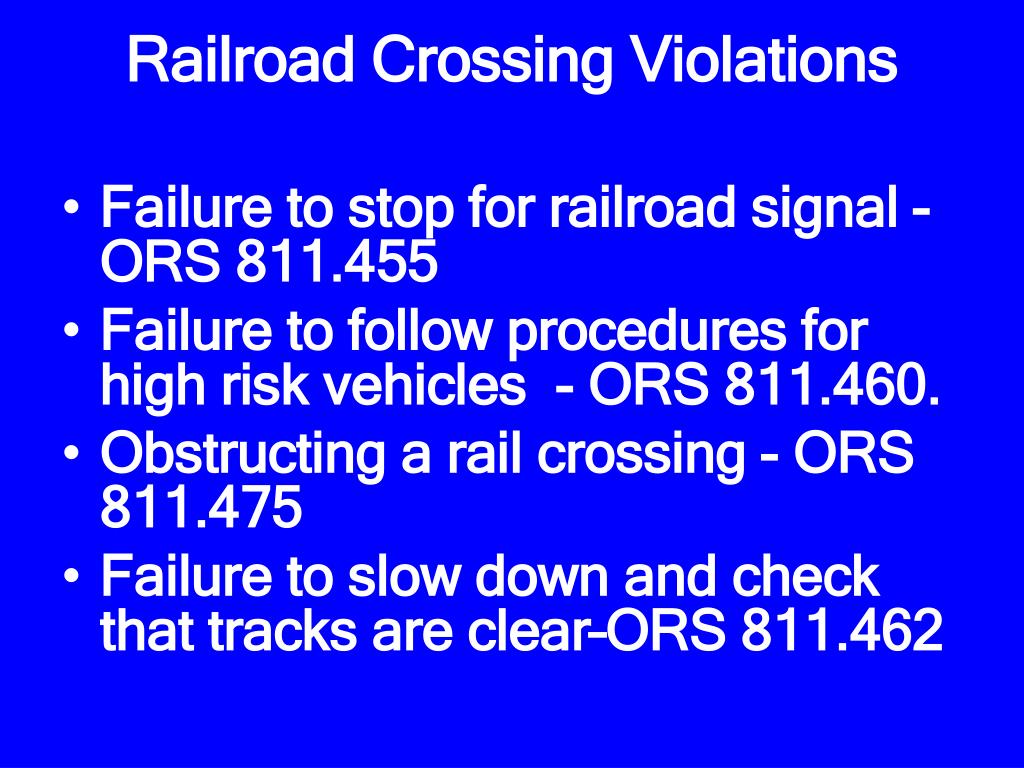 Railroad Crossing Violations

• Failure to stop for railroad signal - ORS 811.455
• Failure to follow procedures for high risk vehicles - ORS 811.460.
• Obstructing a rail crossing - ORS 811.475
• Failure to slow down and check that tracks are clear-ORS 811.462